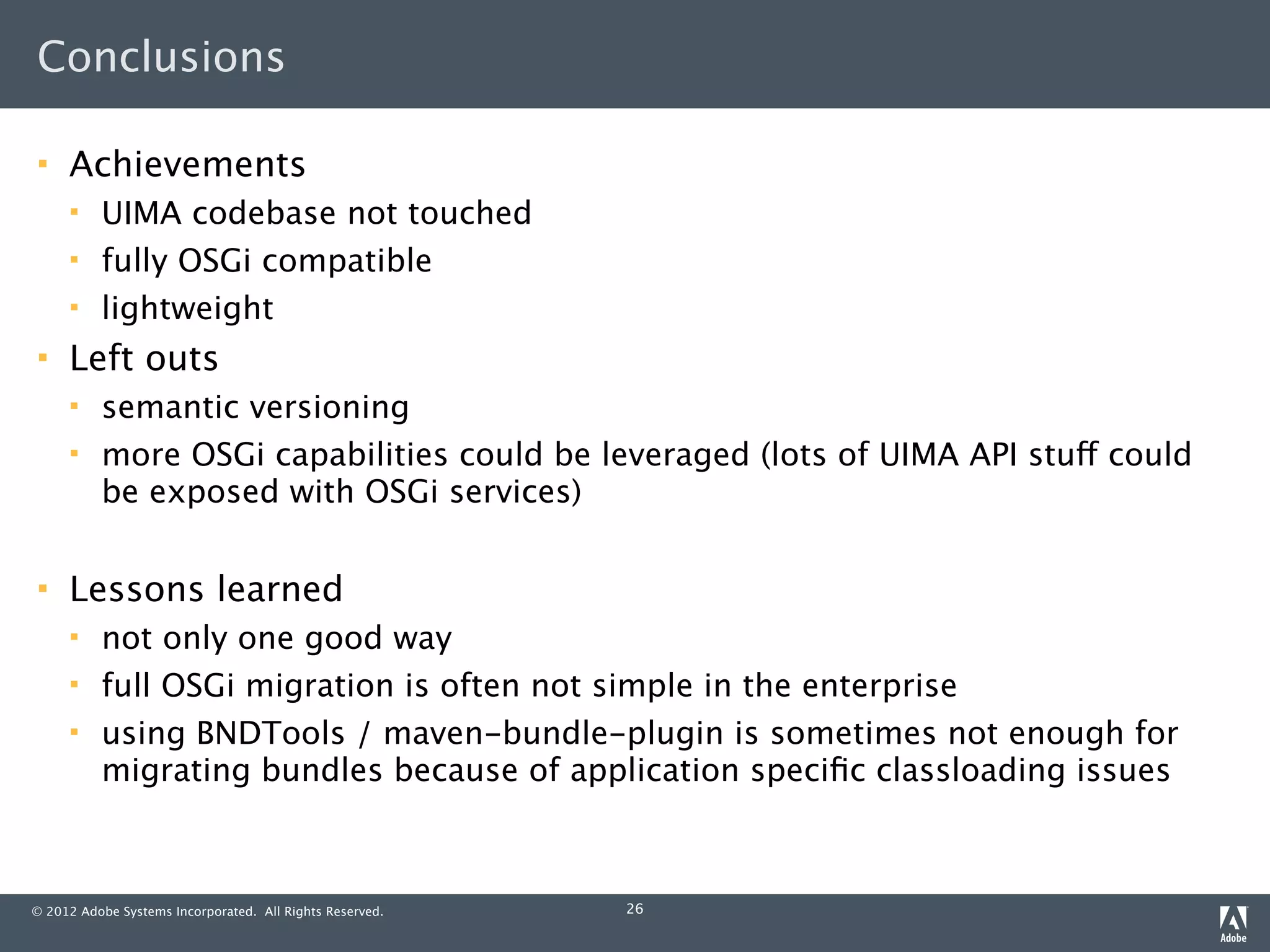 Conclusions

- Achievements
  - UIMA codebase not touched
  - fully OSGi compatible
  - lightweight
- Left outs
  - semantic versioning
  - more OSGi capabilities could be leveraged (lots of UIMA API stuff could be exposed with OSGi services)

- Lessons learned
  - not only one good way
  - full OSGi migration is often not simple in the enterprise
  - using BNDTools / maven-bundle-plugin is sometimes not enough for migrating bundles because of application specific classloading issues

© 2012 Adobe Systems Incorporated. All Rights Reserved.

26

Adobe